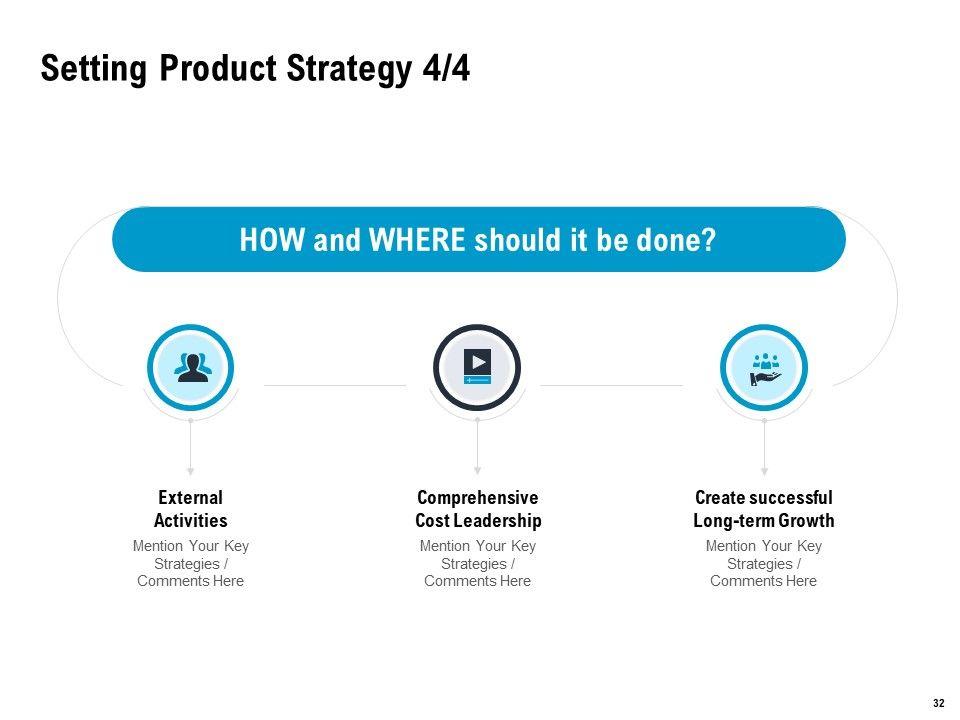 Setting Product Strategy 4/4

HOW and WHERE should it be done?

External Activities
Mention Your Key Strategies / Comments Here

Comprehensive Cost Leadership
Mention Your Key Strategies / Comments Here

Create successful Long-term Growth
Mention Your Key Strategies / Comments Here

32